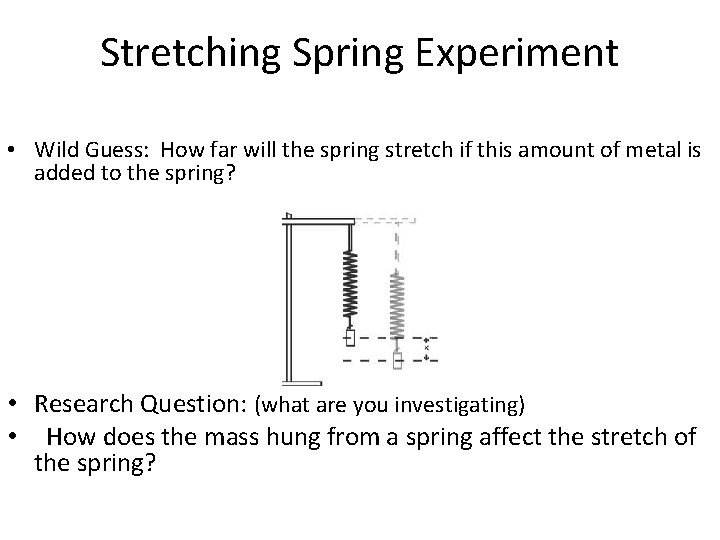 Stretching Spring Experiment

• Wild Guess: How far will the spring stretch if this amount of metal is added to the spring?

x

• Research Question: (what are you investigating)
• How does the mass hung from a spring affect the stretch of the spring?